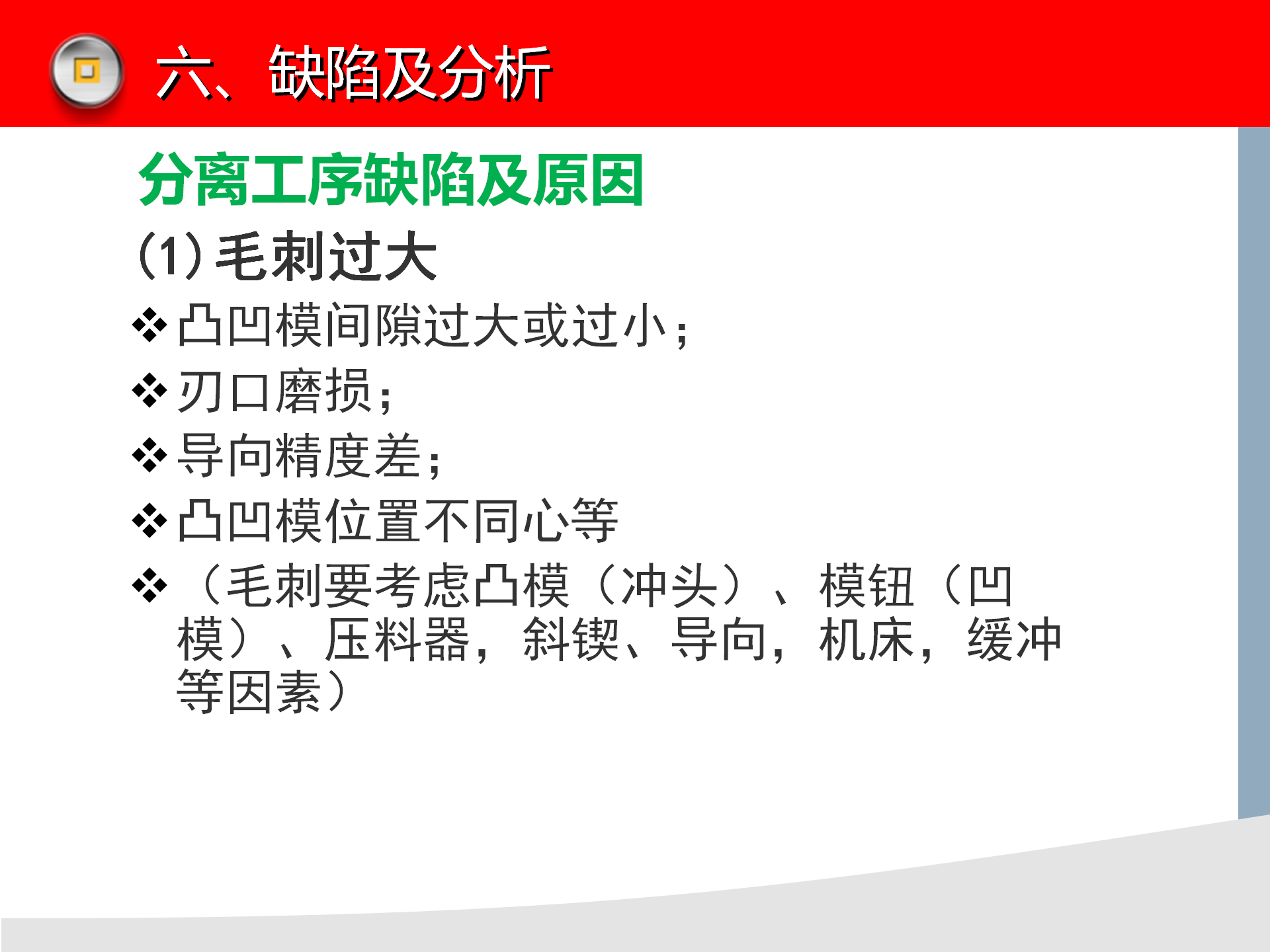 六、缺陷及分析

分离工序缺陷及原因

(1) 毛刺过大

❖凸凹模间隙过大或过小；

❖刃口磨损；

❖导向精度差；

❖凸凹模位置不同心等

❖（毛刺要考虑凸模（冲头）、模钮（凹模）、压料器，斜锲、导向，机床，缓冲等因素）